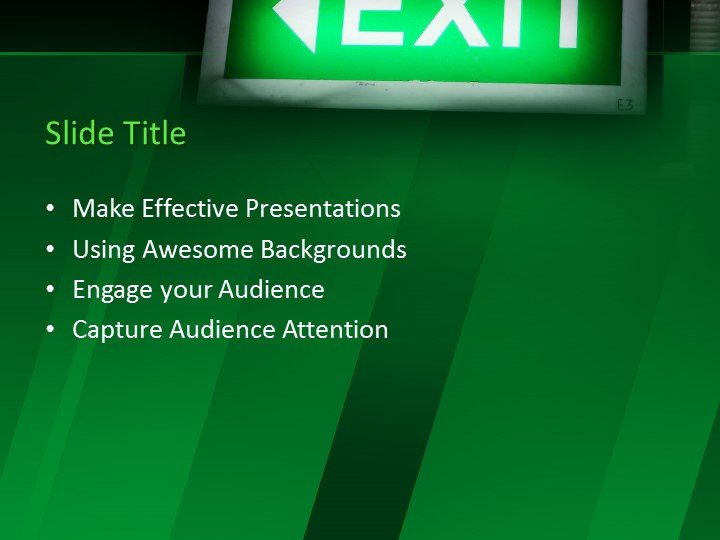 EXIT

E3

Slide Title

• Make Effective Presentations
• Using Awesome Backgrounds
• Engage your Audience
• Capture Audience Attention